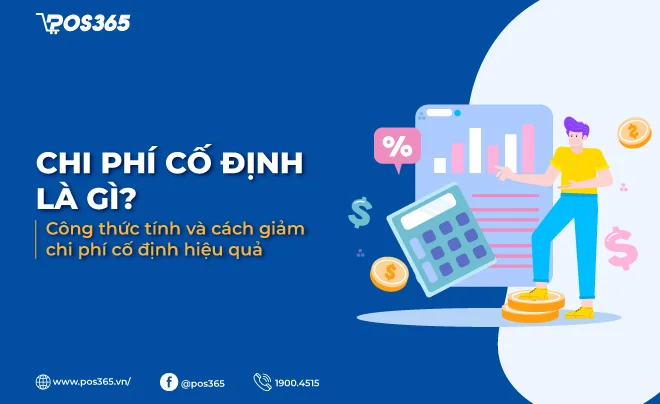 POS365

CHI PHÍ CỐ ĐỊNH LÀ GÌ?

Công thức tính và cách giảm chi phí cố định hiệu quả

%

$

$

$

$

www.pos365.vn/

@pos365

1900.4515